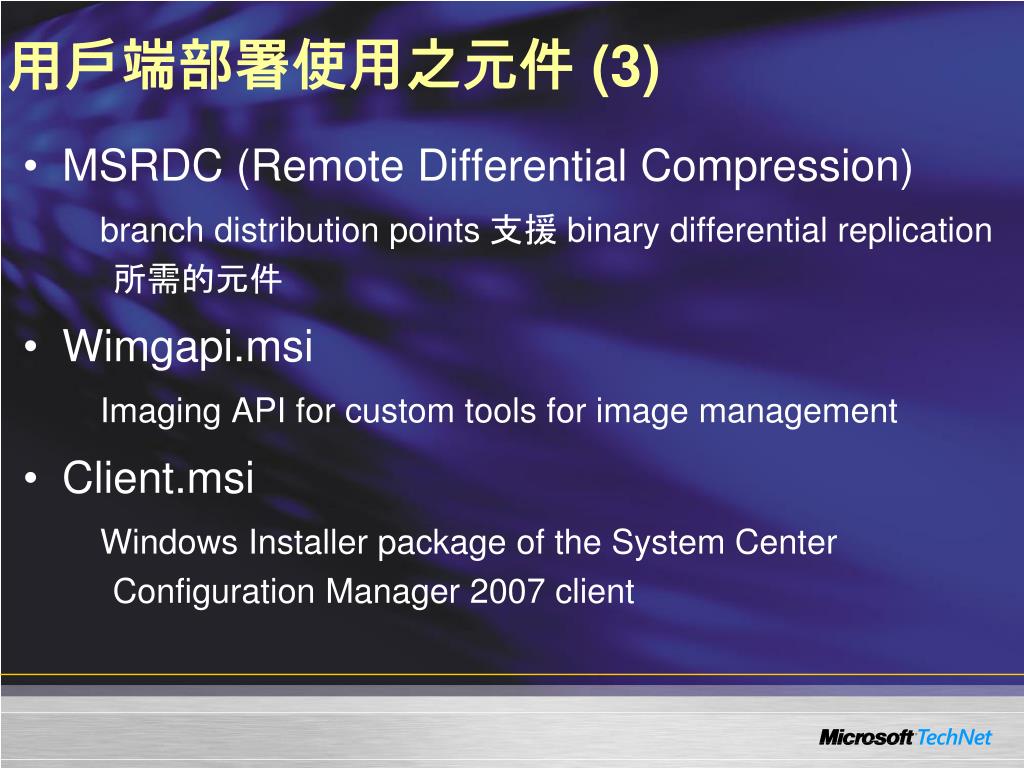 用戶端部署使用之元件 (3)

• MSRDC (Remote Differential Compression)

branch distribution points 支援 binary differential replication 所需的元件

• Wimgapi.msi

Imaging API for custom tools for image management

• Client.msi

Windows Installer package of the System Center Configuration Manager 2007 client

Microsoft TechNet